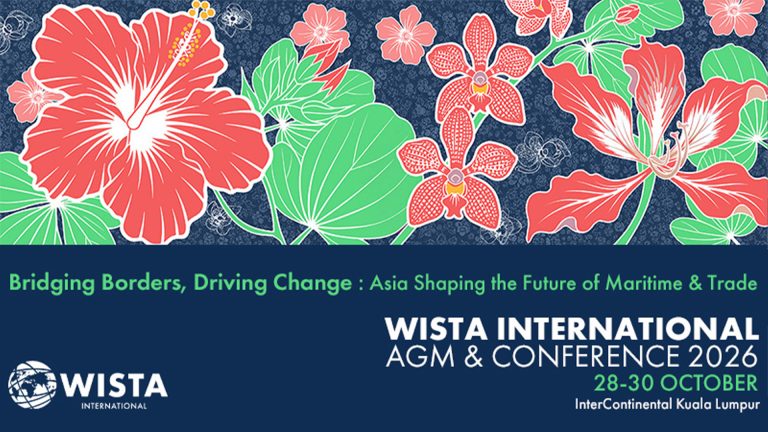 Bridging Borders, Driving Change : Asia Shaping the Future of Maritime & Trade

WISTA INTERNATIONAL
AGM & CONFERENCE 2026
28-30 OCTOBER
InterContinental Kuala Lumpur

WISTA
INTERNATIONAL